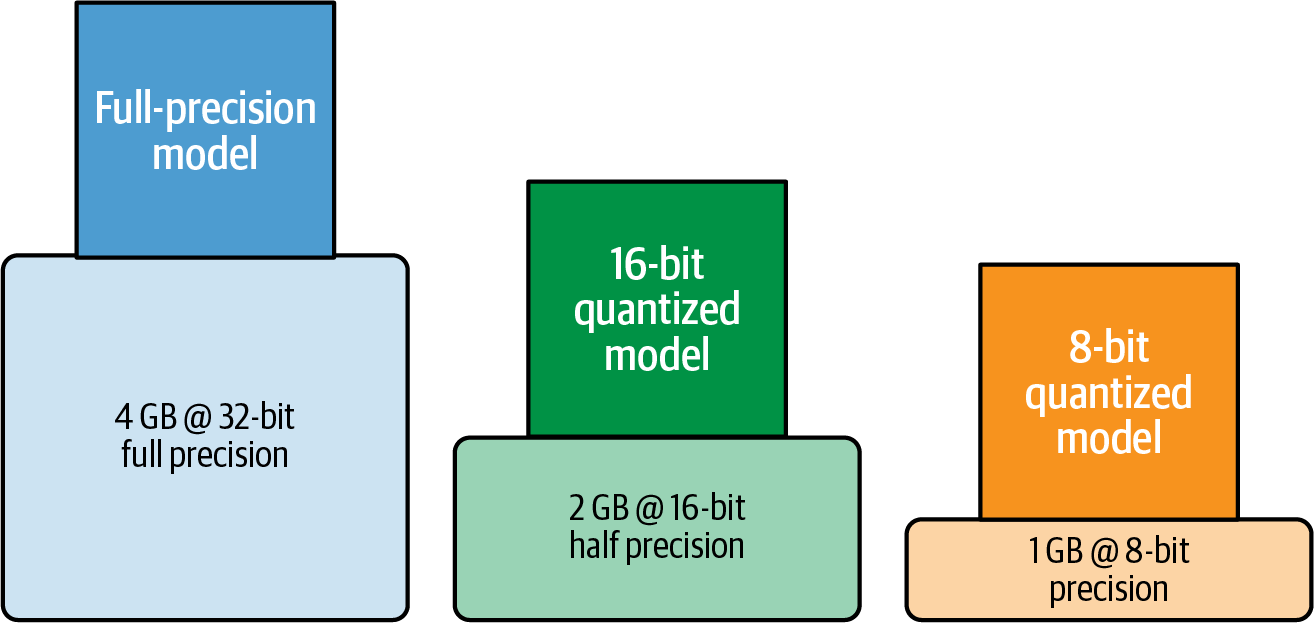 Full-precision model

4 GB @ 32-bit full precision

16-bit quantized model

2 GB @ 16-bit half precision

8-bit quantized model

1 GB @ 8-bit precision